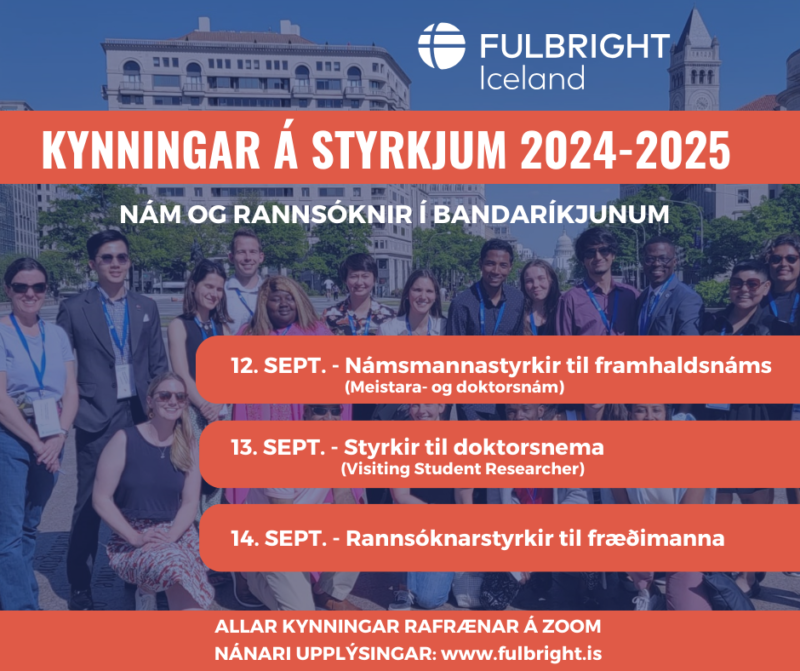 FULBRIGHT
Iceland

KYNNINGAR Á STYRKJUM 2024-2025

NÁM OG RANNSÓKNIR Í BANDARÍKJUNUM

12. SEPT. - Námsmannastyrkir til framhaldsnáms
(Meistara- og doktorsnám)

13. SEPT. - Styrkir til doktorsnema
(Visiting Student Researcher)

14. SEPT. - Rannsóknarstyrkir til fræðimanna

ALLAR KYNNINGAR RAFRÆNAR Á ZOOM
NÁNARI UPPLÝSINGAR: www.fulbright.is